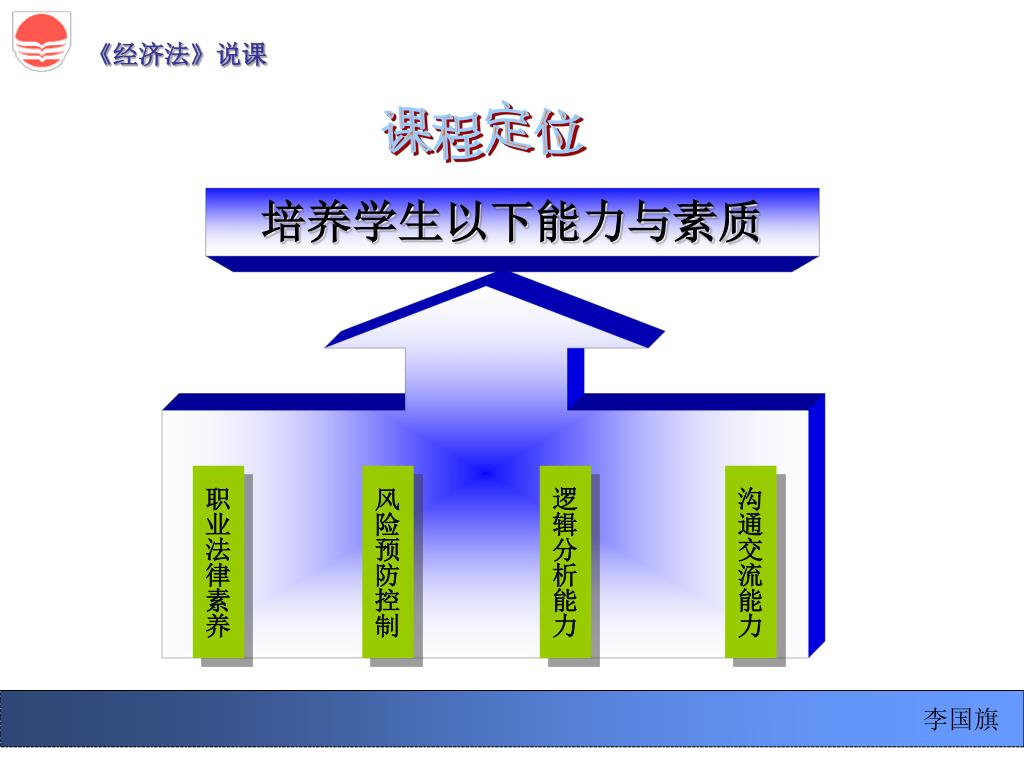 《经济法》说课

课程定位

培养学生以下能力与素质

职业法律素养

风险预防控制

逻辑分析能力

沟通交流能力

李国旗